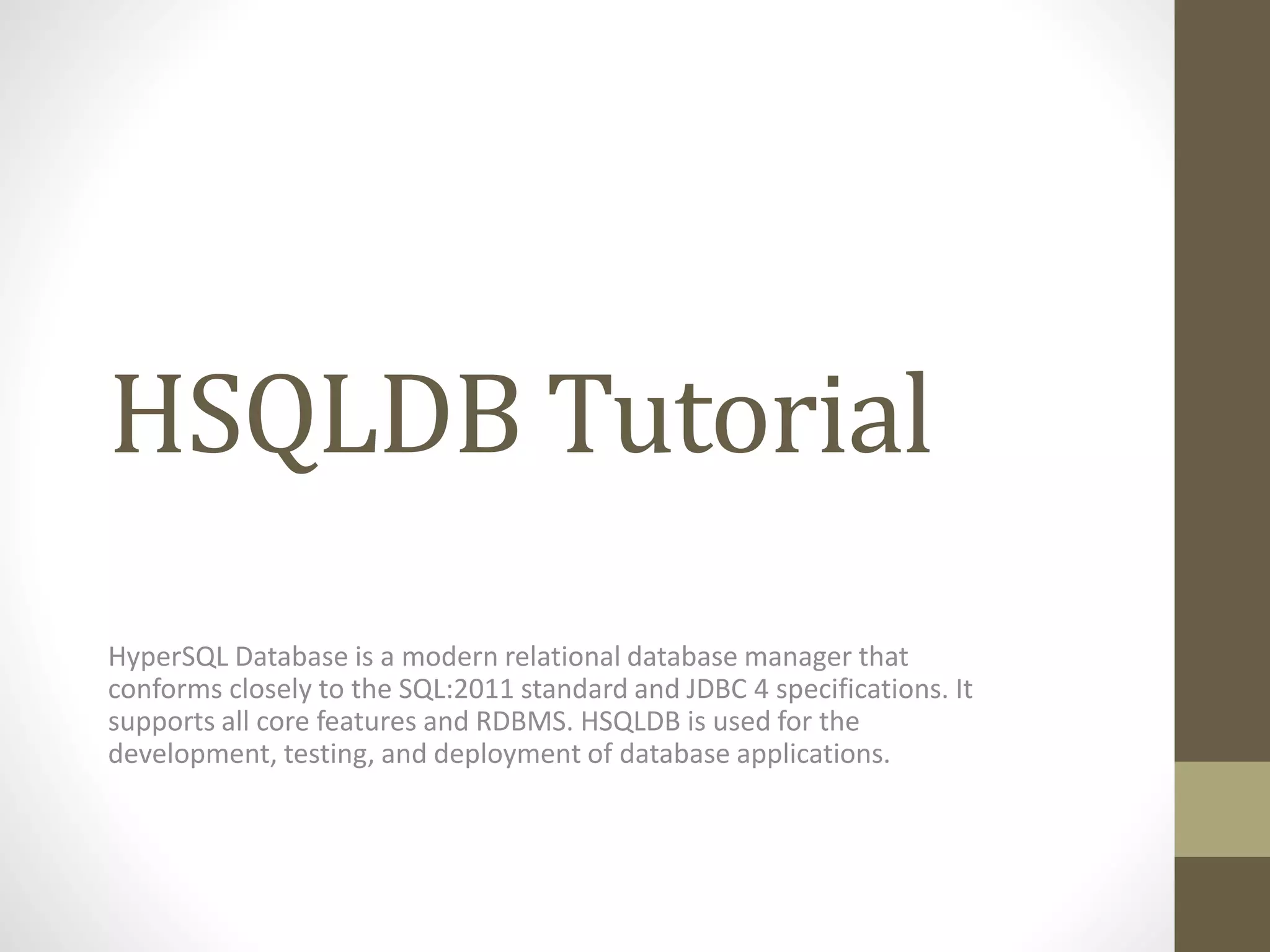 HSQLDB Tutorial

HyperSQL Database is a modern relational database manager that conforms closely to the SQL:2011 standard and JDBC 4 specifications. It supports all core features and RDBMS. HSQLDB is used for the development, testing, and deployment of database applications.